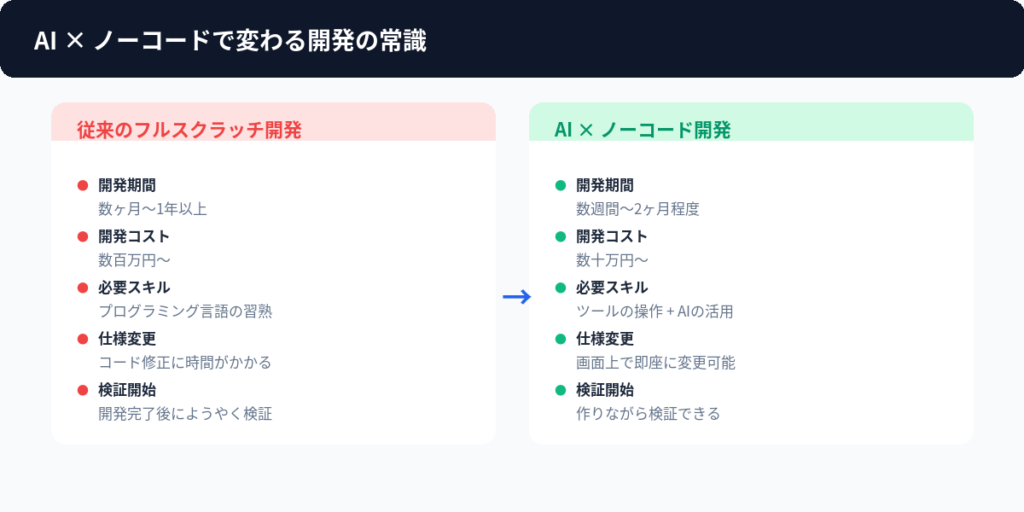 AI × ノーコードで変わる開発の常識

従来のフルスクラッチ開発

開発期間
数ヶ月〜1年以上

開発コスト
数百万円〜

必要スキル
プログラミング言語の習熟

仕様変更
コード修正に時間がかかる

検証開始
開発完了後にようやく検証

→

AI × ノーコード開発

開発期間
数週間〜2ヶ月程度

開発コスト
数十万円〜

必要スキル
ツールの操作 + AIの活用

仕様変更
画面上で即座に変更可能

検証開始
作りながら検証できる